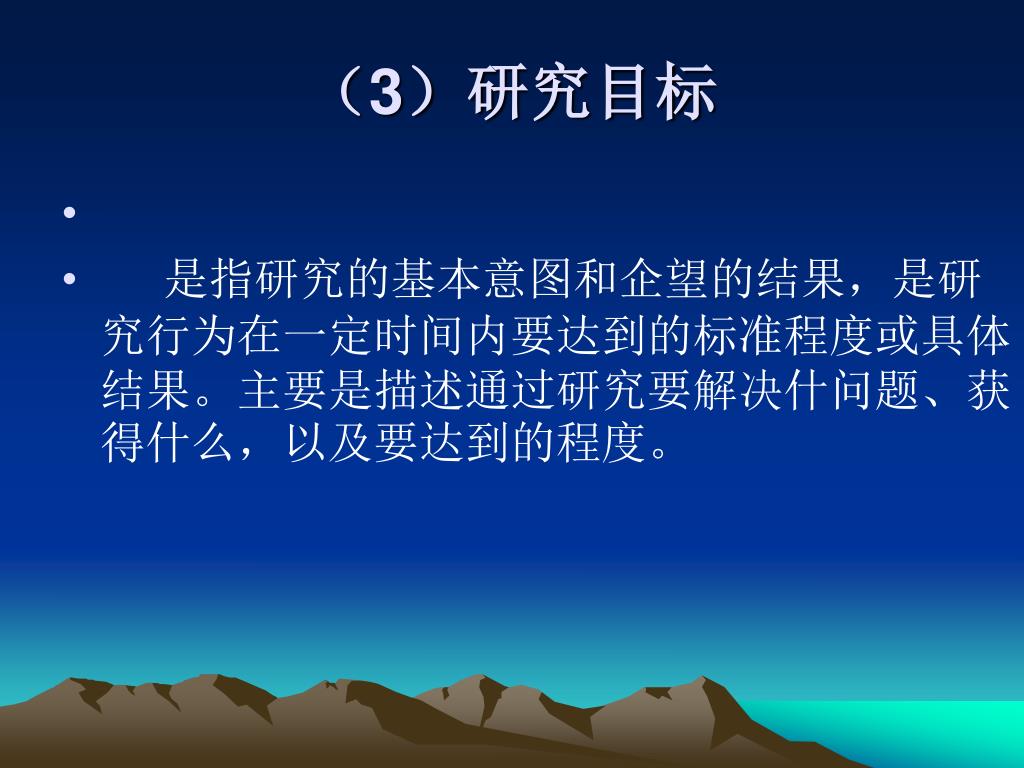 （3）研究目标

•

• 是指研究的基本意图和企望的结果，是研究行为在一定时间内要达到的标准程度或具体结果。主要是描述通过研究要解决什问题、获得什么，以及要达到的程度。